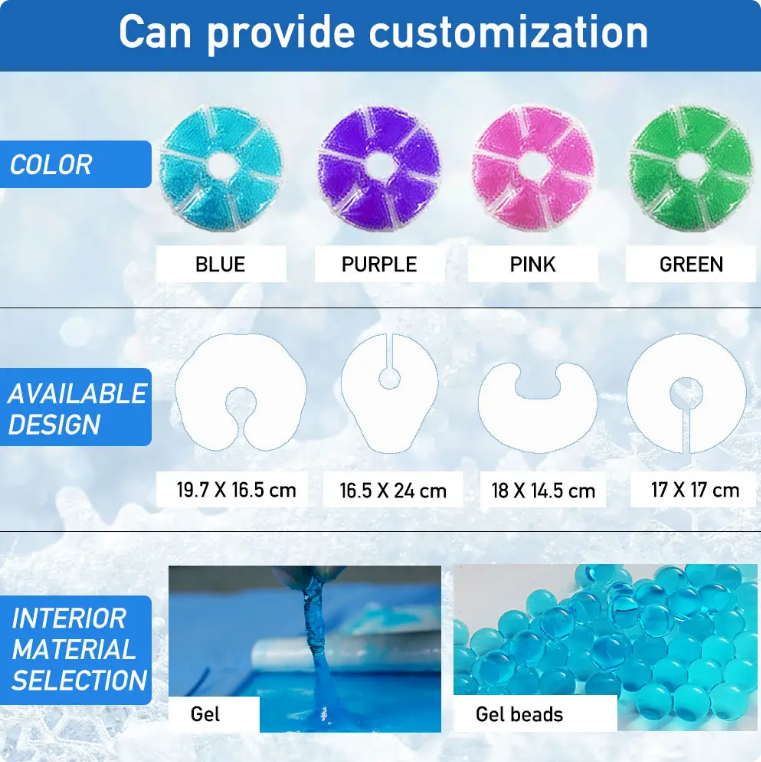 Can provide customization

COLOR

BLUE

PURPLE

PINK

GREEN

AVAILABLE DESIGN

19.7 X 16.5 cm

16.5 X 24 cm

18 X 14.5 cm

17 X 17 cm

INTERIOR MATERIAL SELECTION

Gel

Gel beads